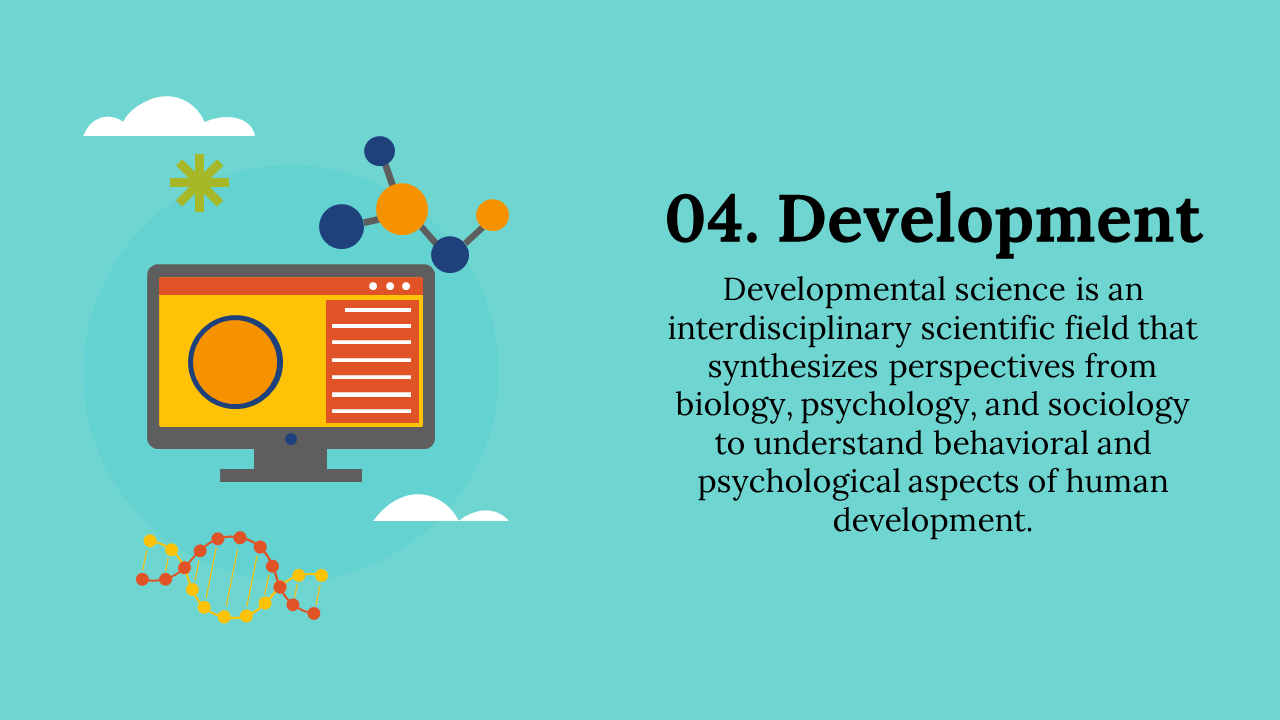 04. Development

Developmental science is an interdisciplinary scientific field that synthesizes perspectives from biology, psychology, and sociology to understand behavioral and psychological aspects of human development.